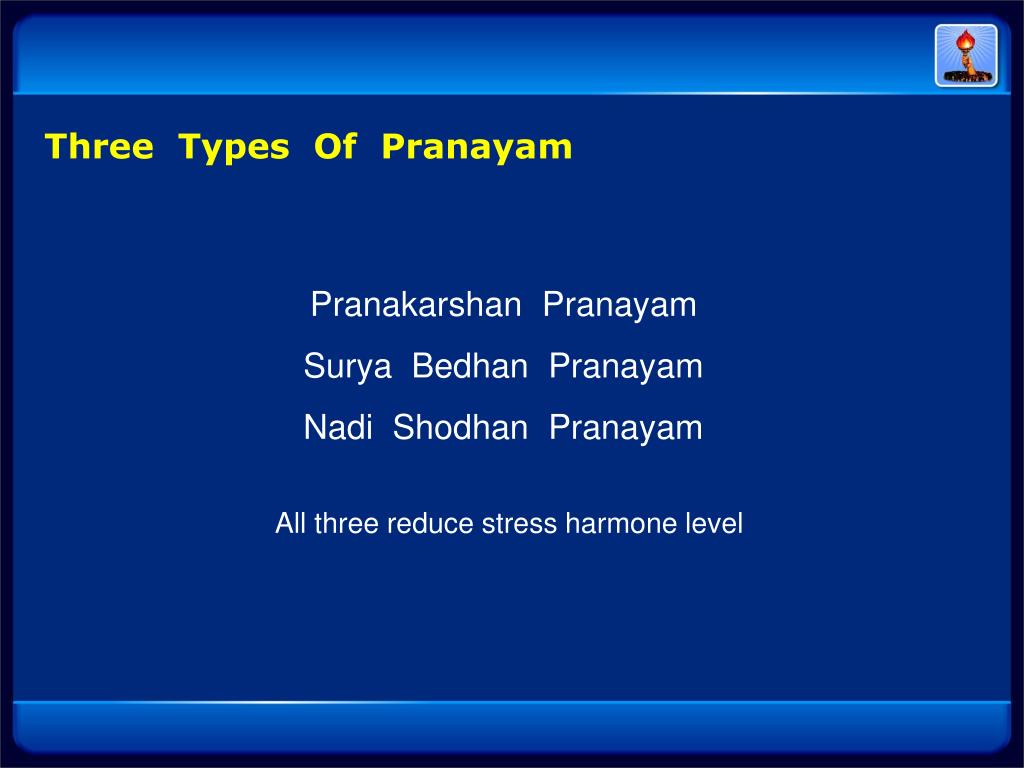 Three Types Of Pranayam

Pranakarshan Pranayam

Surya Bedhan Pranayam

Nadi Shodhan Pranayam

All three reduce stress harmone level